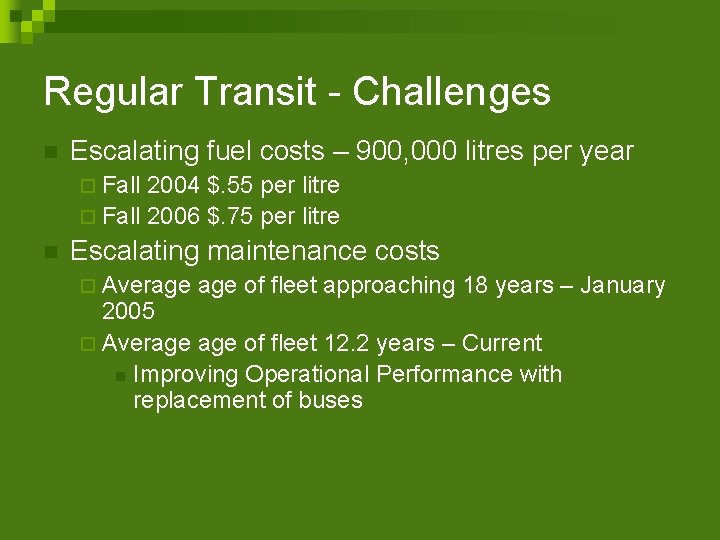 Regular Transit - Challenges

Escalating fuel costs – 900,000 litres per year

Fall 2004 \$.55 per litre

Fall 2006 \$.75 per litre

Escalating maintenance costs

Average age of fleet approaching 18 years – January 2005

Average age of fleet 12.2 years – Current

Improving Operational Performance with replacement of buses